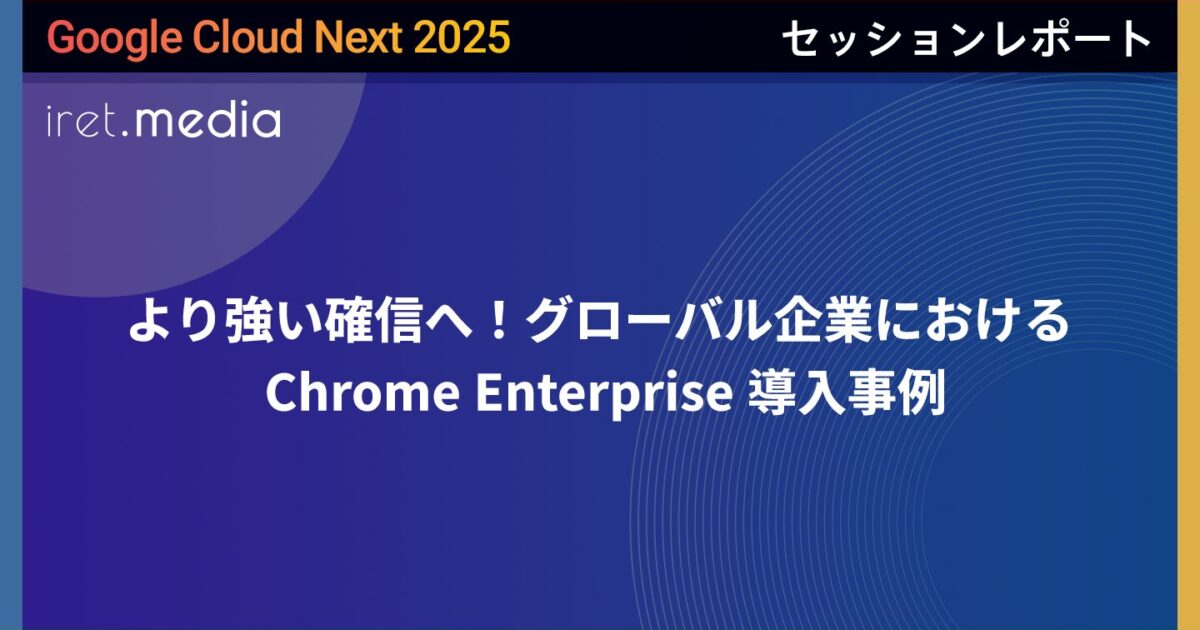 Google Cloud Next 2025

セッションレポート

iret.media

より強い確信へ！グローバル企業における
Chrome Enterprise 導入事例